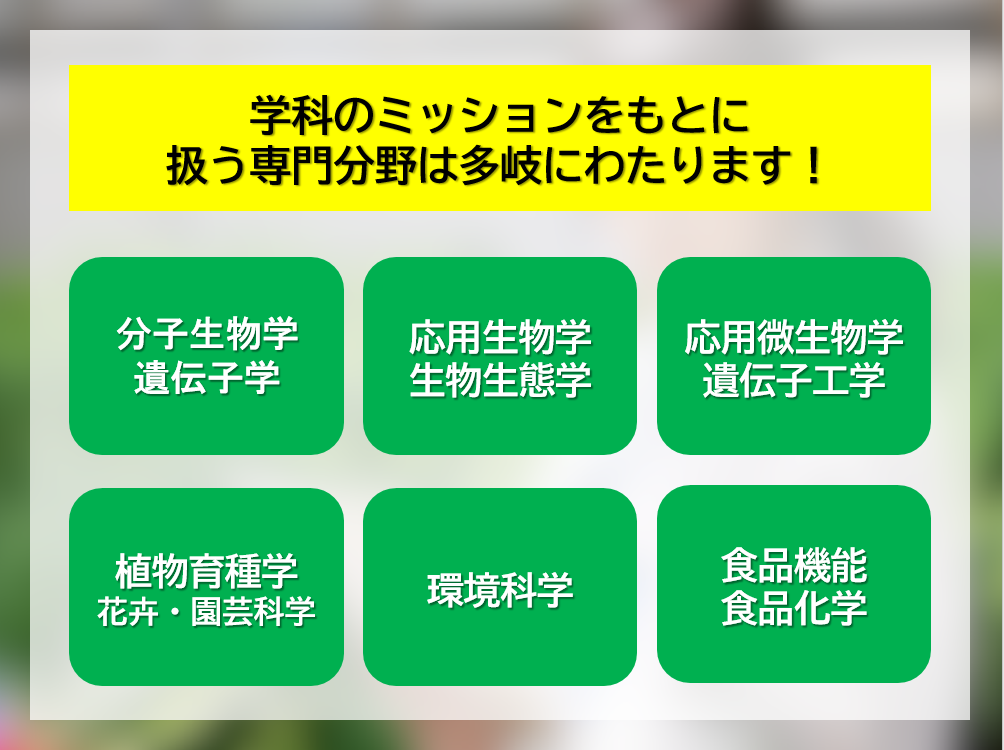 学科のミッションをもとに
扱う専門分野は多岐にわたります！

分子生物学
遺伝子学

応用生物学
生物生態学

応用微生物学
遺伝子工学

植物育種学
花卉・園芸科学

環境科学

食品機能
食品化学